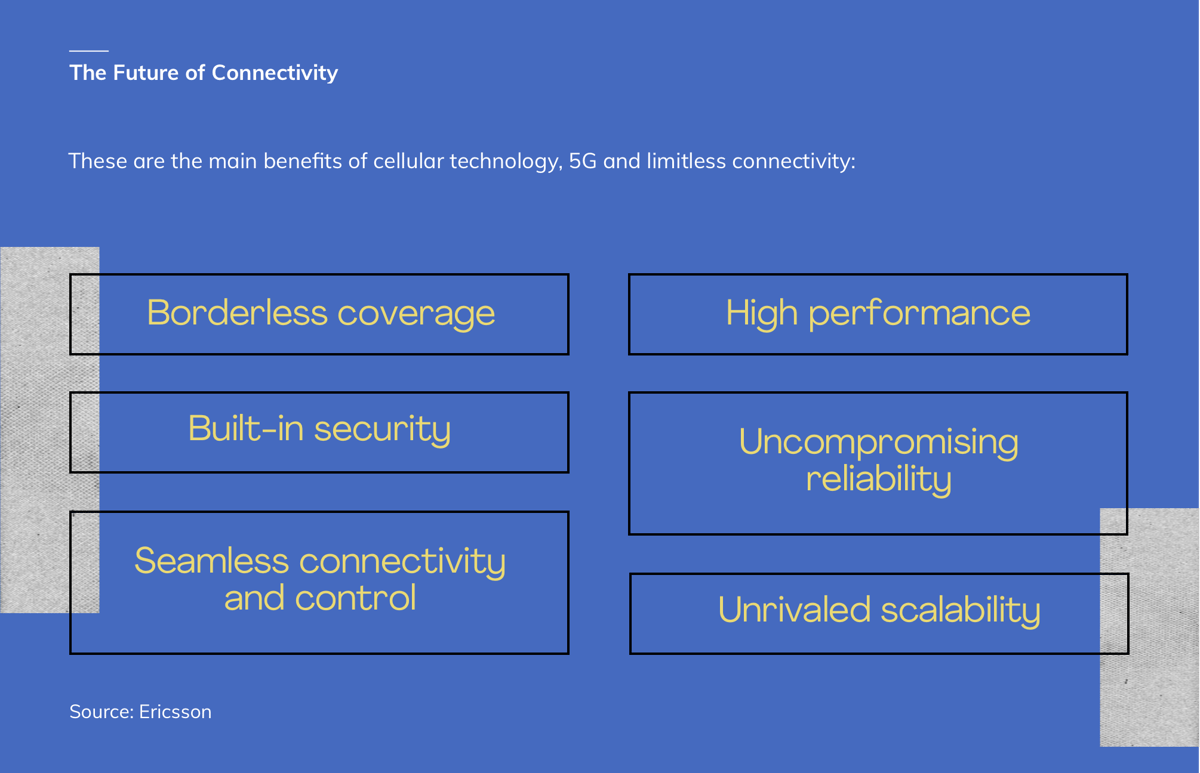 The Future of Connectivity

These are the main benefits of cellular technology, 5G and limitless connectivity:

Borderless coverage

Built-in security

Seamless connectivity and control

High performance

Uncompromising reliability

Unrivaled scalability

Source: Ericsson